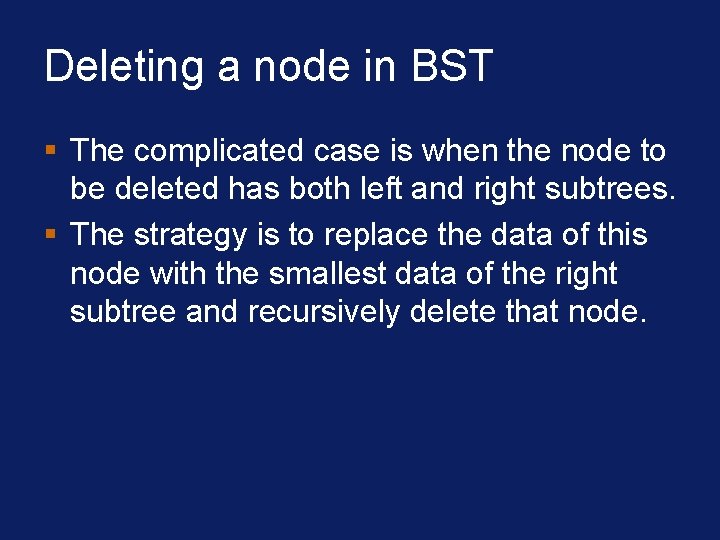 Deleting a node in BST

▪ The complicated case is when the node to be deleted has both left and right subtrees.
▪ The strategy is to replace the data of this node with the smallest data of the right subtree and recursively delete that node.